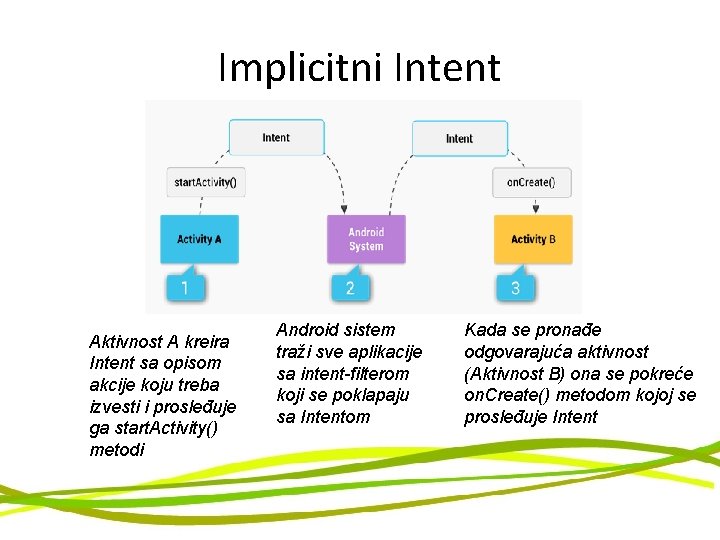 Implicitni Intent

Intent

Intent

startActivity()

onCreate()

Activity A

Android System

Activity B

1

2

3

Aktivnost A kreira Intent sa opisom akcije koju treba izvesti i prosleđuje ga startActivity() metodi

Android sistem traži sve aplikacije sa intent-filterom koji se poklapaju sa Intentom

Kada se pronađe odgovarajuća aktivnost (Aktivnost B) ona se pokreće onCreate() metodom kojoj se prosleđuje Intent